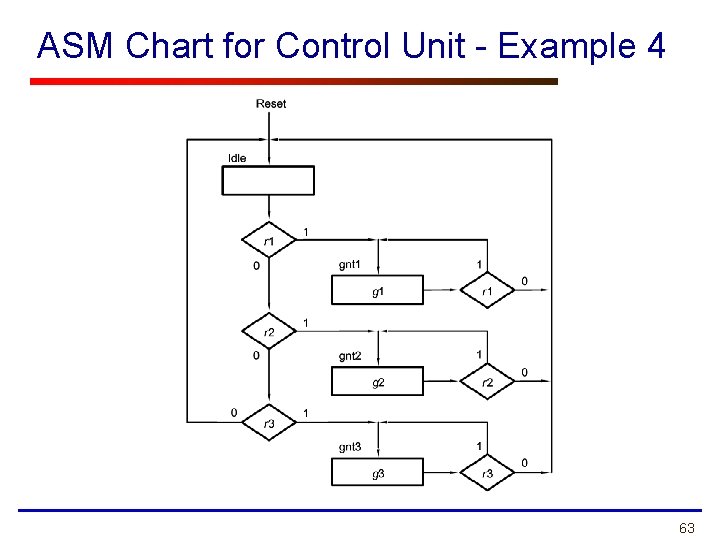 ASM Chart for Control Unit - Example 4

Reset

Idle

r1
1
0
gnt1
g1
1
r1
0

r2
1
0
gnt2
g2
1
r2
0

0
r3
1
gnt3
g3
1
r3
0

63